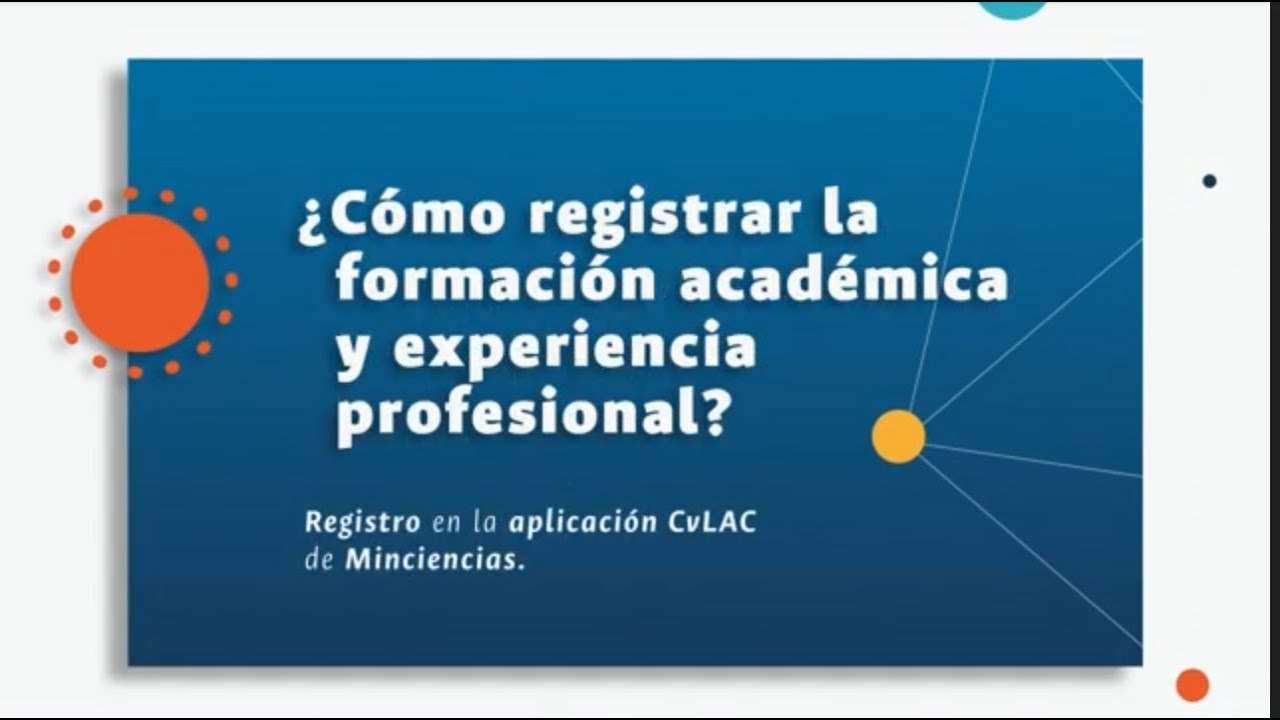 ¿Cómo registrar la formación académica y experiencia profesional?

Registro en la aplicación CvLAC de Minciencias.